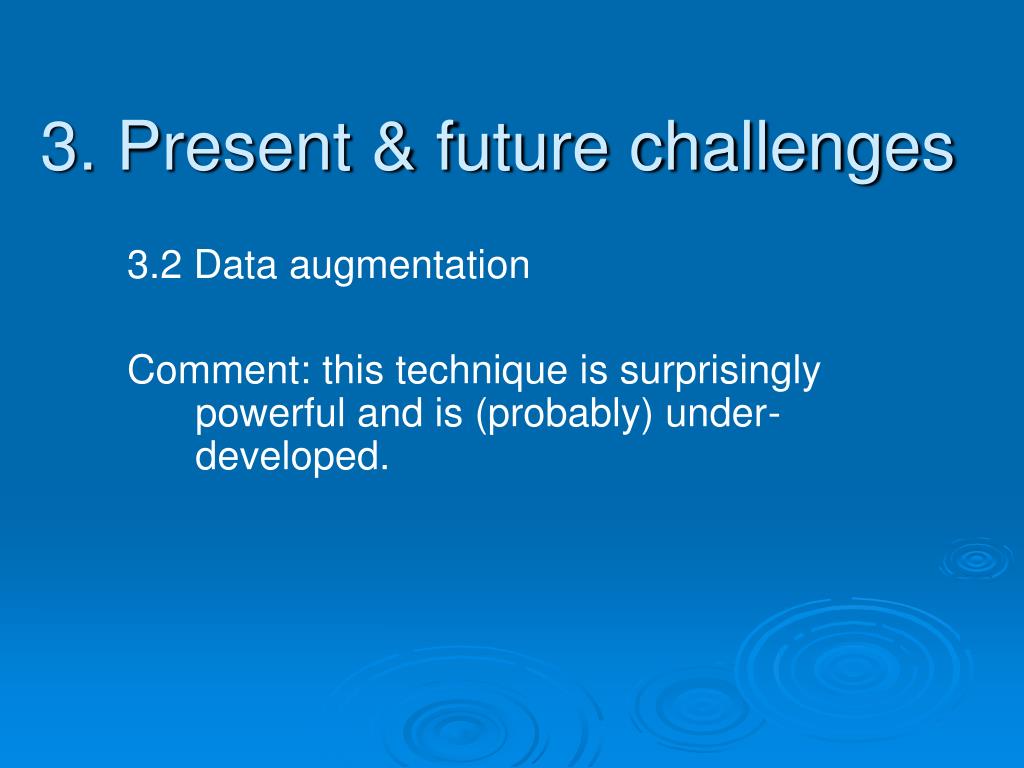 3. Present & future challenges

3.2 Data augmentation

Comment: this technique is surprisingly powerful and is (probably) under-developed.